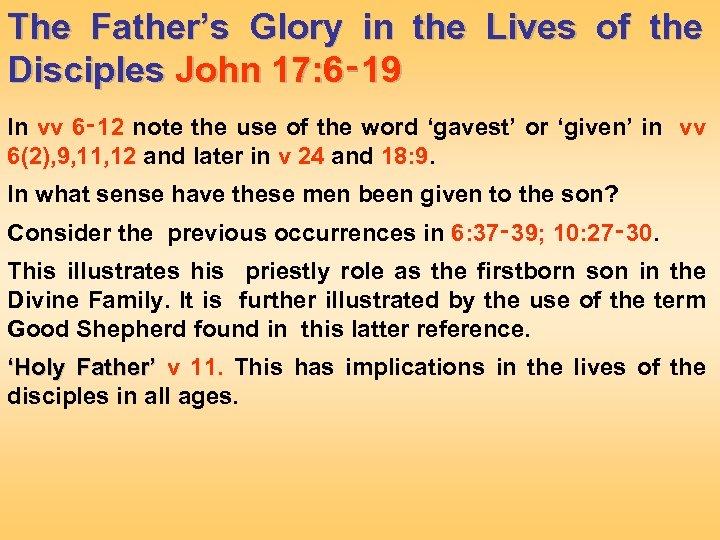 The Father's Glory in the Lives of the Disciples John 17:6-19

In vv 6-12 note the use of the word 'gavest' or 'given' in vv 6(2),9,11,12 and later in v 24 and 18:9.

In what sense have these men been given to the son?

Consider the previous occurrences in 6:37-39; 10:27-30.

This illustrates his priestly role as the firstborn son in the Divine Family. It is further illustrated by the use of the term Good Shepherd found in this latter reference.

'Holy Father' v 11. This has implications in the lives of the disciples in all ages.